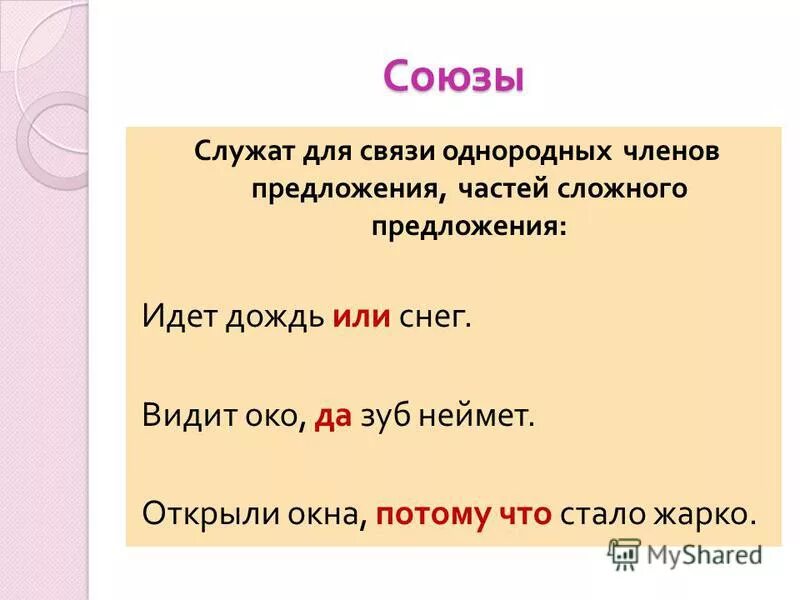 Союзы

Служат для связи однородных членов предложения, частей сложного предложения:

Идет дождь или снег.

Видит око, да зуб неймет.

Открыли окна, потому что стало жарко.

MyShared